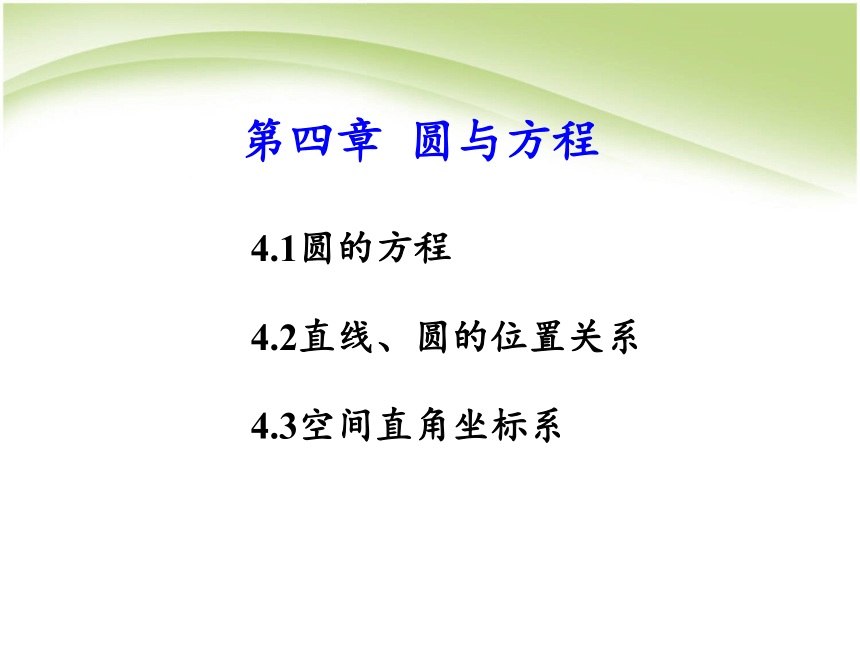 第四章 圆与方程

4.1圆的方程

4.2直线、圆的位置关系

4.3空间直角坐标系